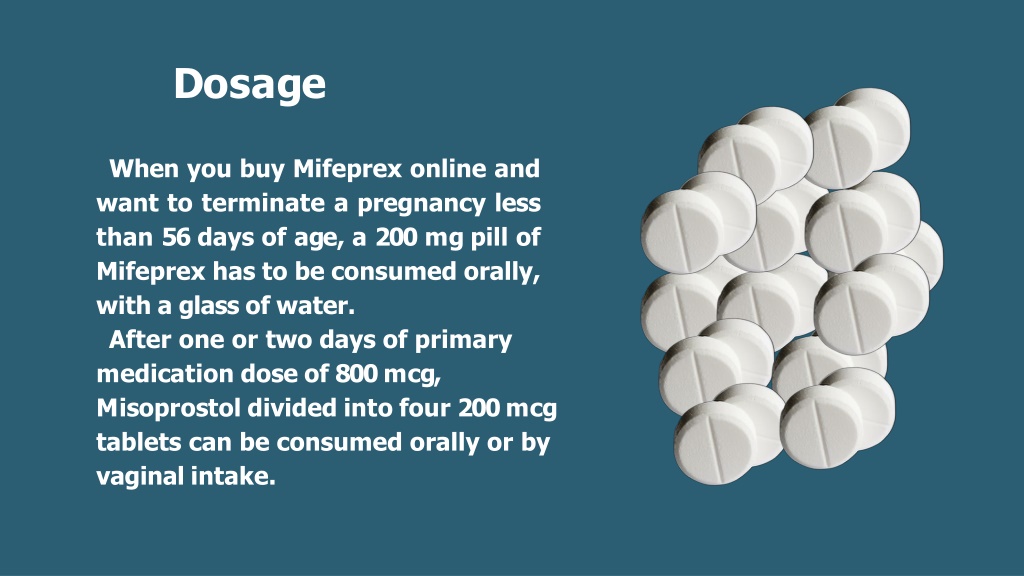 Dosage

When you buy Mifeprex online and want to terminate a pregnancy less than 56 days of age, a 200 mg pill of Mifeprex has to be consumed orally, with a glass of water.

After one or two days of primary medication dose of 800 mcg, Misoprostol divided into four 200 mcg tablets can be consumed orally or by vaginal intake.